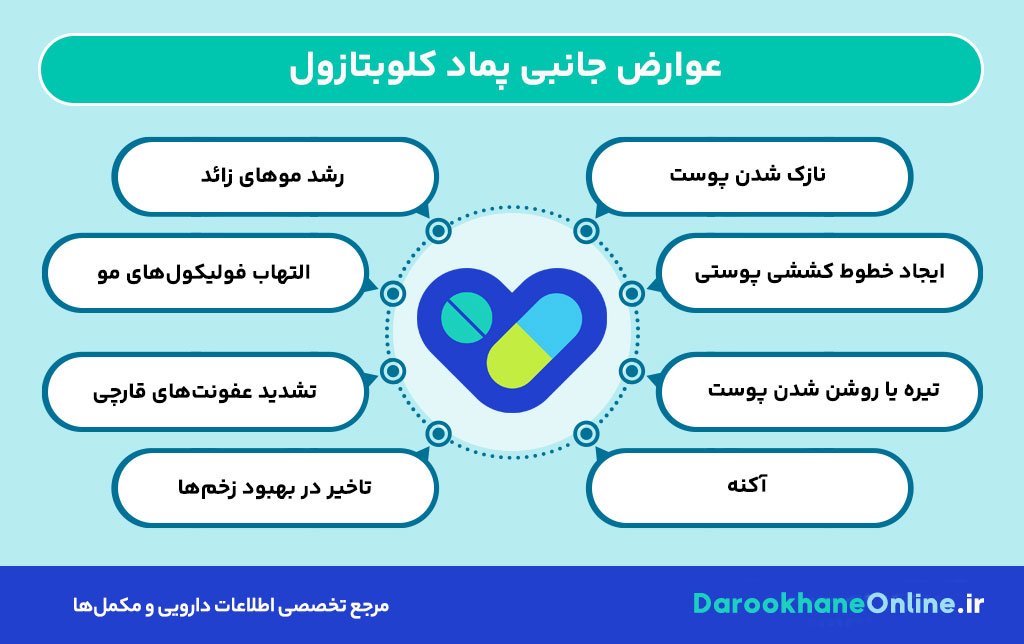 عوارض جانبی پماد کلوبتازول

نازک شدن پوست

ایجاد خطوط کششی پوستی

تیره یا روشن شدن پوست

آکنه

رشد موهای زائد

التهاب فولیکول‌های مو

تشدید عفونت‌های قارچی

تاخیر در بهبود زخم‌ها

DarookhaneOnline.ir

مرجع تخصصی اطلاعات دارویی و مکمل‌ها